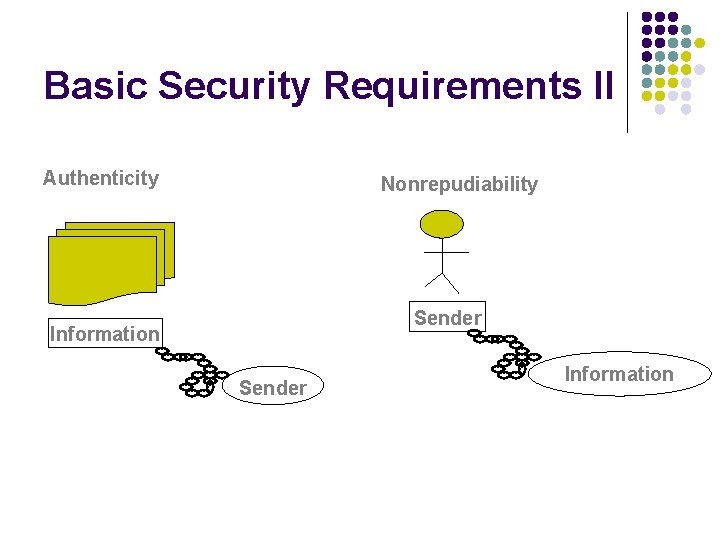 Basic Security Requirements II

Authenticity

Information

Sender

Nonrepudiability

Sender

Information